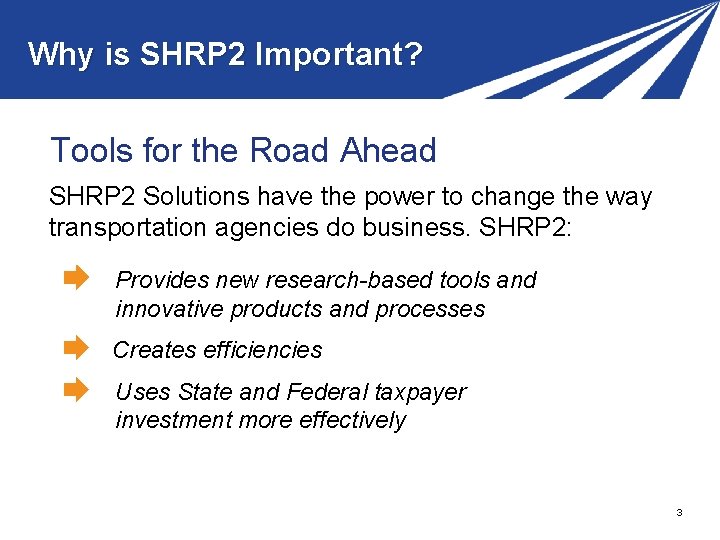 Why is SHRP2 Important?

Tools for the Road Ahead

SHRP2 Solutions have the power to change the way transportation agencies do business. SHRP2:

Provides new research-based tools and innovative products and processes

Creates efficiencies

Uses State and Federal taxpayer investment more effectively

3